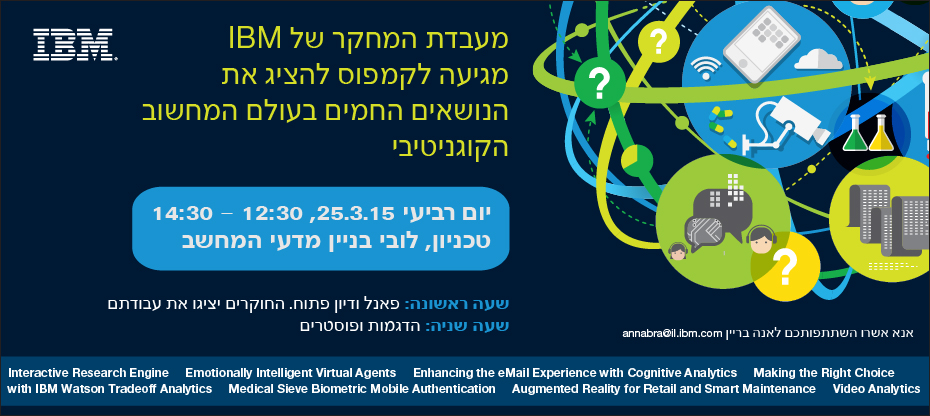 IBM

מעבדת המחקר של IBM מגיעה לקמפוס להציג את הנושאים החמים בעולם המחשוב הקוגניטיבי

יום רביעי 25.3.15, 12:30 – 14:30
טכניון, לובי בניין מדעי המחשב

שעה ראשונה: פאנל ודיון פתוח. החוקרים יציגו את עבודתם
שעה שניה: הדגמות ופוסטרים

אנא אשרו השתתפותכם לאנה בריין annabra@il.ibm.com

Interactive Research Engine   Emotionally Intelligent Virtual Agents   Enhancing the eMail Experience with Cognitive Analytics   Making the Right Choice with IBM Watson Tradeoff Analytics   Medical Sieve Biometric Mobile Authentication   Augmented Reality for Retail and Smart Maintenance   Video Analytics